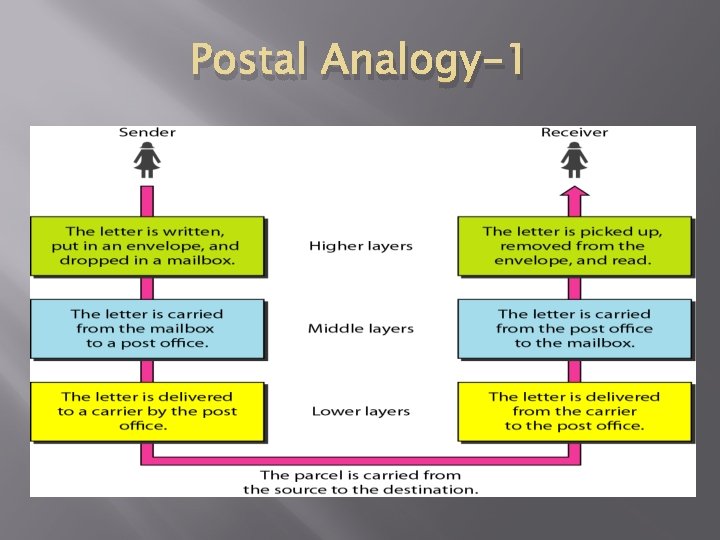 Postal Analogy-1

Sender

Receiver

The letter is written, put in an envelope, and dropped in a mailbox.

Higher layers

The letter is picked up, removed from the envelope, and read.

The letter is carried from the mailbox to a post office.

Middle layers

The letter is carried from the post office to the mailbox.

The letter is delivered to a carrier by the post office.

Lower layers

The letter is delivered from the carrier to the post office.

The parcel is carried from the source to the destination.